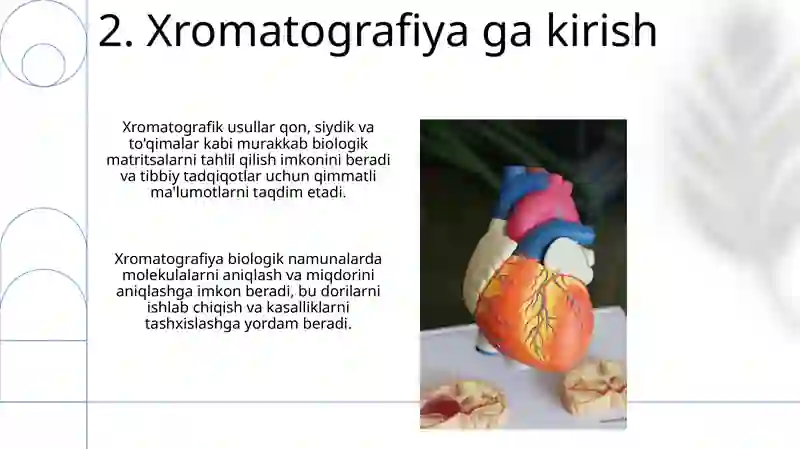 2. Xromatografiya ga kirish

Xromatografik usullar qon, siydik va to'qimalar kabi murakkab biologik matritsalarni tahlil qilish imkonini beradi va tibbiy tadqiqotlar uchun qimmatli ma'lumotlarni taqdim etadi.

Xromatografiya biologik namunalarda molekulalarni aniqlash va miqdorini aniqlashga imkon beradi, bu dorilarni ishlab chiqish va kasalliklarni tashxislashga yordam beradi.